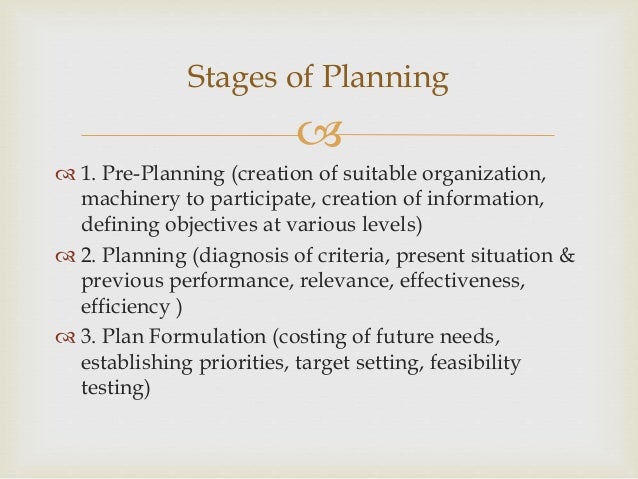 Stages of Planning

1. Pre-Planning (creation of suitable organization, machinery to participate, creation of information, defining objectives at various levels)

2. Planning (diagnosis of criteria, present situation & previous performance, relevance, effectiveness, efficiency )

3. Plan Formulation (costing of future needs, establishing priorities, target setting, feasibility testing)